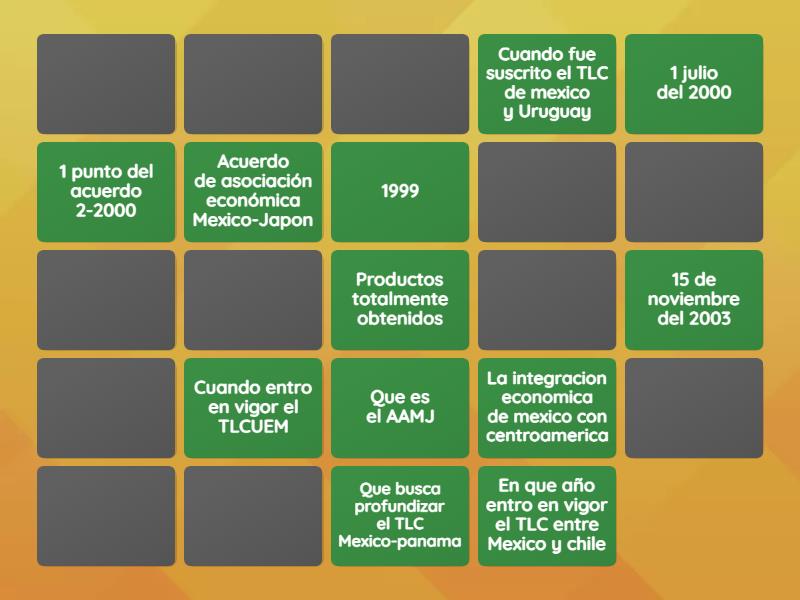 Cuando fue suscrito el TLC de mexico y Uruguay

1 julio del 2000

1 punto del acuerdo 2-2000

Acuerdo de asociación económica Mexico-Japon

1999

Productos totalmente obtenidos

15 de noviembre del 2003

Cuando entro en vigor el TLCUEM

Que es el AAMJ

La integracion economica de mexico con centroamerica

Que busca profundizar el TLC Mexico-panama

En que año entro en vigor el TLC entre Mexico y chile